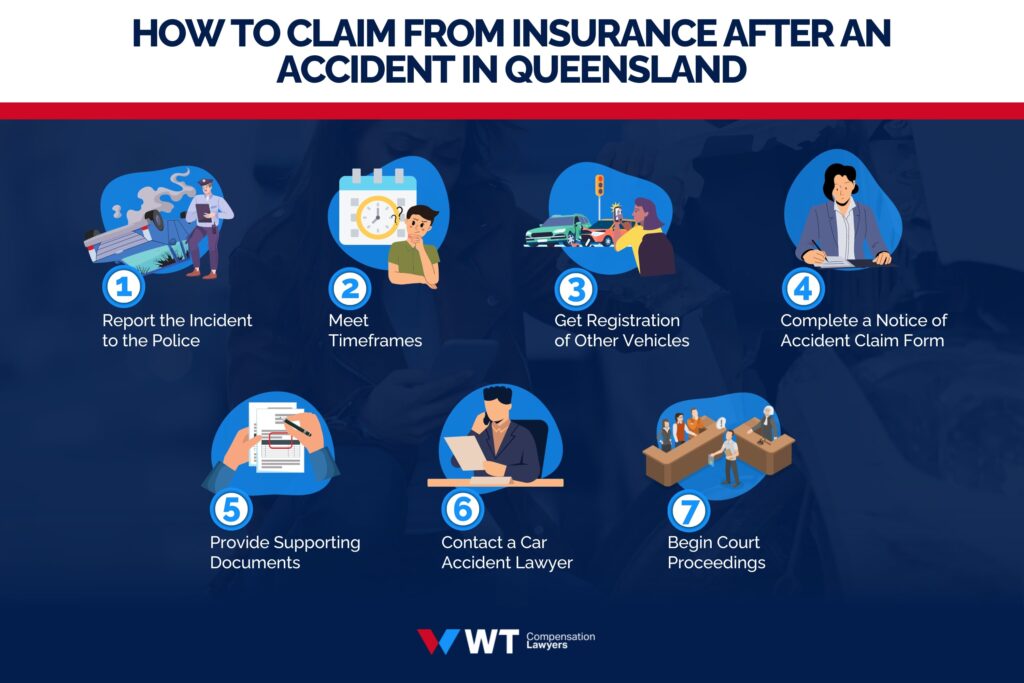 HOW TO CLAIM FROM INSURANCE AFTER AN ACCIDENT IN QUEENSLAND

1
Report the Incident to the Police

2
Meet Timeframes

3
Get Registration of Other Vehicles

4
Complete a Notice of Accident Claim Form

5
Provide Supporting Documents

6
Contact a Car Accident Lawyer

7
Begin Court Proceedings

WT Compensation Lawyers